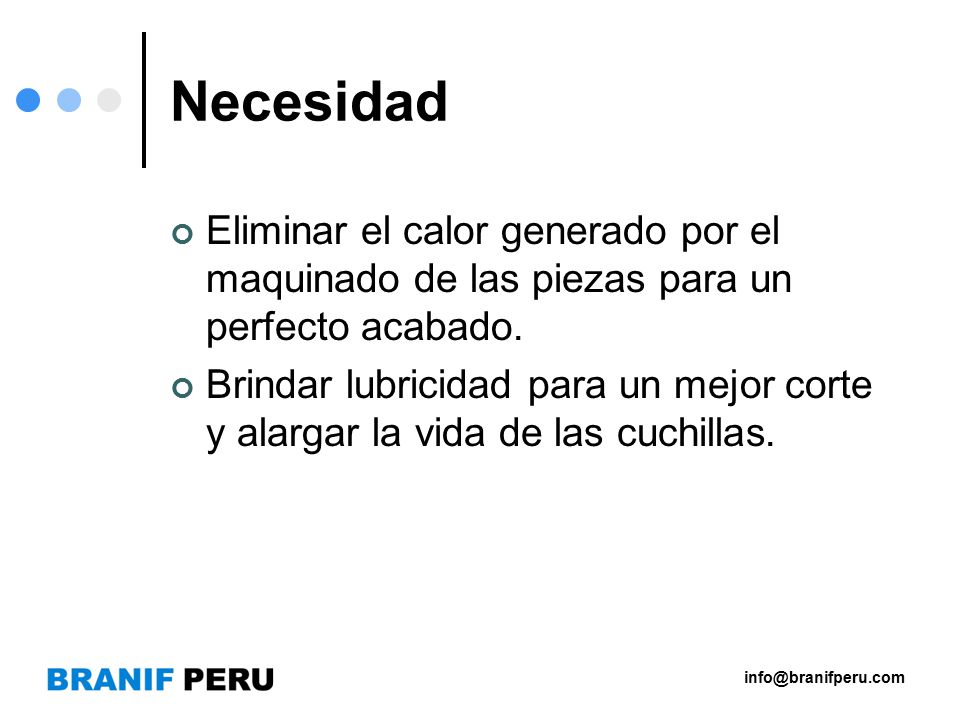 Necesidad

Eliminar el calor generado por el maquinado de las piezas para un perfecto acabado.

Brindar lubricidad para un mejor corte y alargar la vida de las cuchillas.

BRANIF PERU

info@branifperu.com